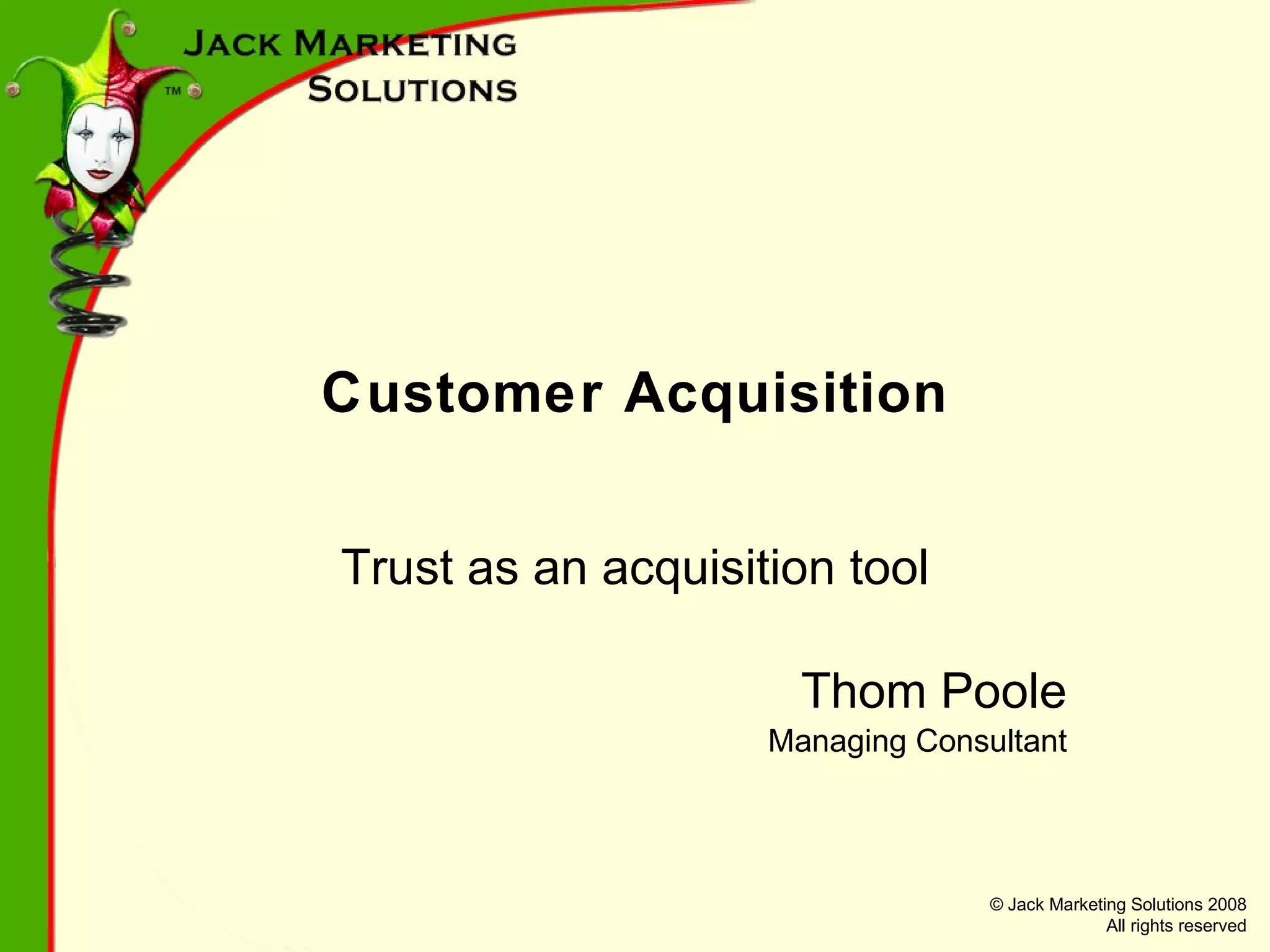 JACK MARKETING SOLUTIONS ™

Customer Acquisition

Trust as an acquisition tool

Thom Poole
Managing Consultant

© Jack Marketing Solutions 2008
All rights reserved